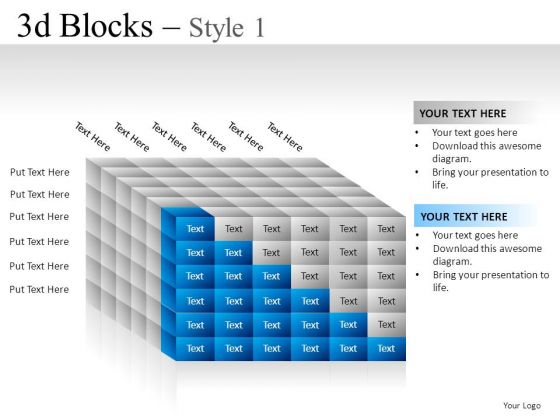 3d Blocks – Style 1

Text Here Text Here Text Here Text Here Text Here Text Here

Put Text Here
Put Text Here
Put Text Here
Put Text Here
Put Text Here
Put Text Here

| Text | Text | Text | Text | Text | Text |
|---|---|---|---|---|---|
| Text | Text | Text | Text | Text | Text |
| Text | Text | Text | Text | Text | Text |
| Text | Text | Text | Text | Text | Text |
| Text | Text | Text | Text | Text | Text |
| Text | Text | Text | Text | Text | Text |

YOUR TEXT HERE
• Your text goes here
• Download this awesome diagram.
• Bring your presentation to life.

YOUR TEXT HERE
• Your text goes here
• Download this awesome diagram.
• Bring your presentation to life.

Your Logo